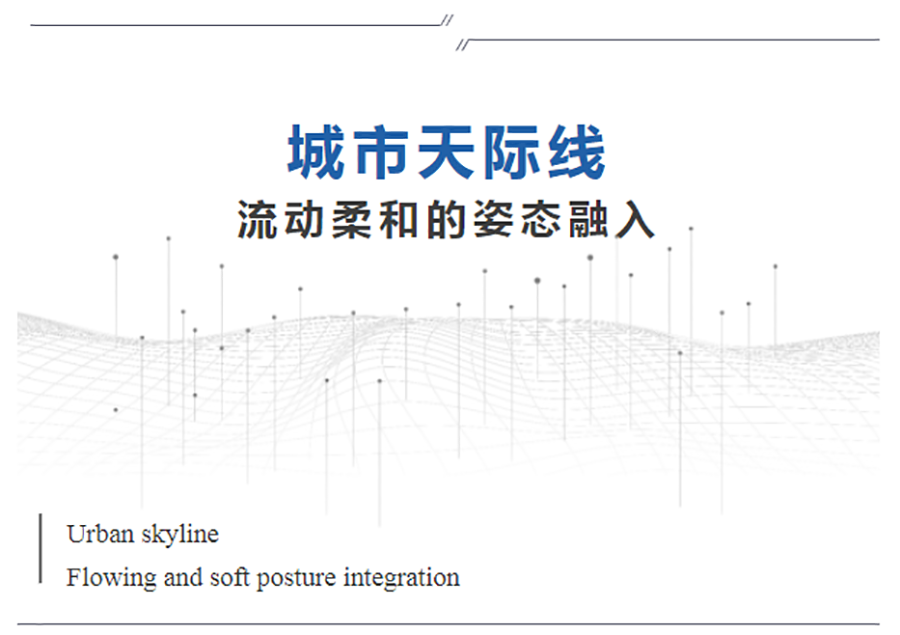 城市天际线
流动柔和的姿态融入

Urban skyline
Flowing and soft posture integration